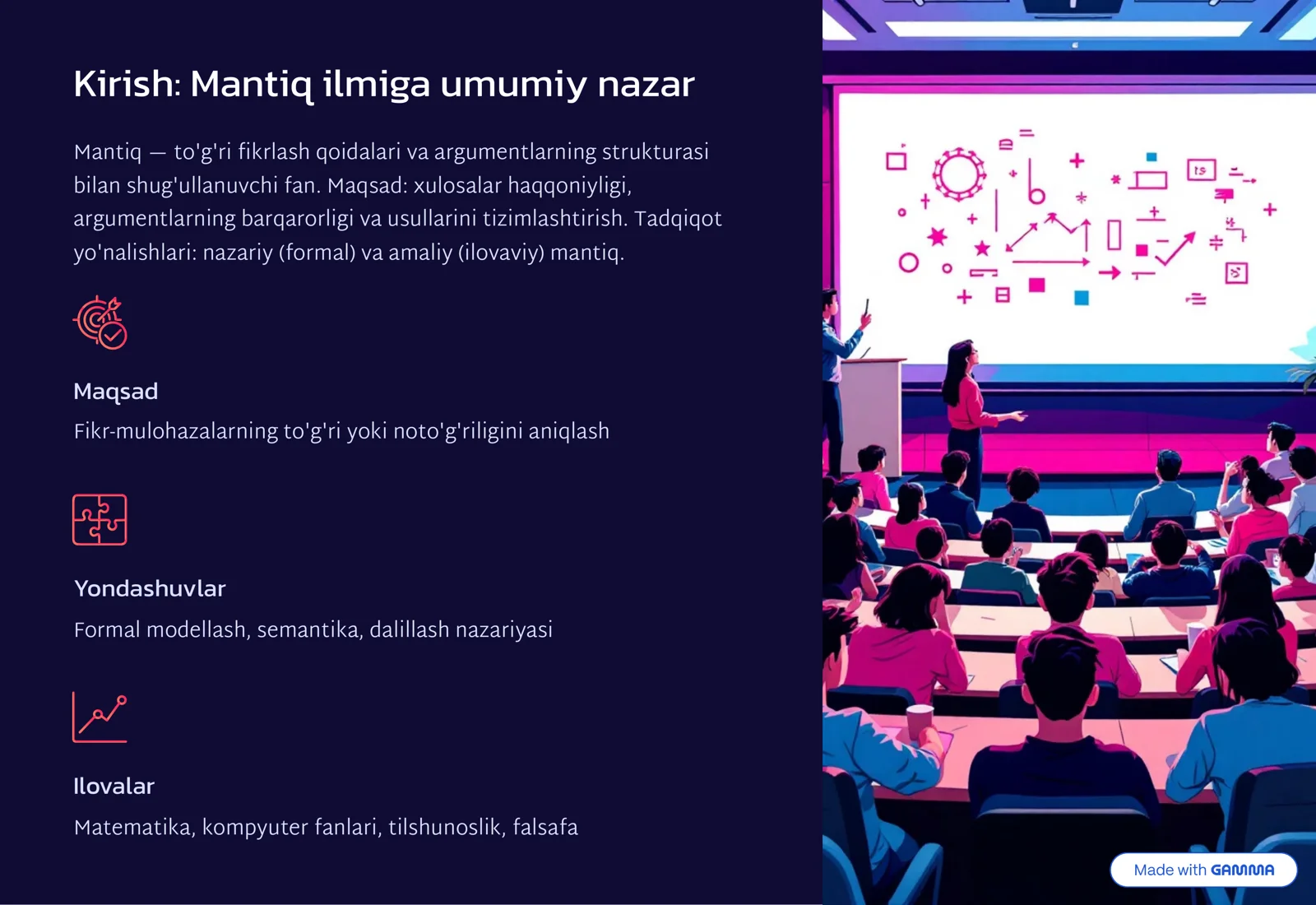 Kirish: Mantiq ilmiga umumiy nazar

Mantiq — to'g'ri fikrlash qoidalari va argumentlarning strukturasi bilan shug'ullanuvchi fan. Maqsad: xulosalar haqqoniyligi, argumentlarning barqarorligi va usullarini tizimlashtirish. Tadqiqot yo'nalishlari: nazariy (formal) va amaliy (ilovaviy) mantiq.

Maqsad

Fikr-mulohazalarning to'g'ri yoki noto'g'riligini aniqlash

Yondashuvlar

Formal modellash, semantika, dalillash nazariyasi

Ilovalar

Matematika, kompyuter fanlari, tilshunoslik, falsafa

Made with GAMMA